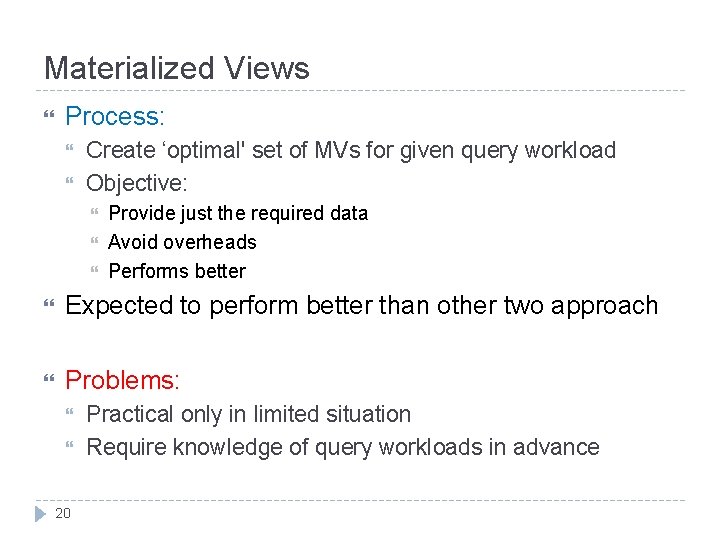 Materialized Views

Process:

Create ‘optimal' set of MVs for given query workload

Objective:

Provide just the required data

Avoid overheads

Performs better

Expected to perform better than other two approach

Problems:

Practical only in limited situation

Require knowledge of query workloads in advance

20